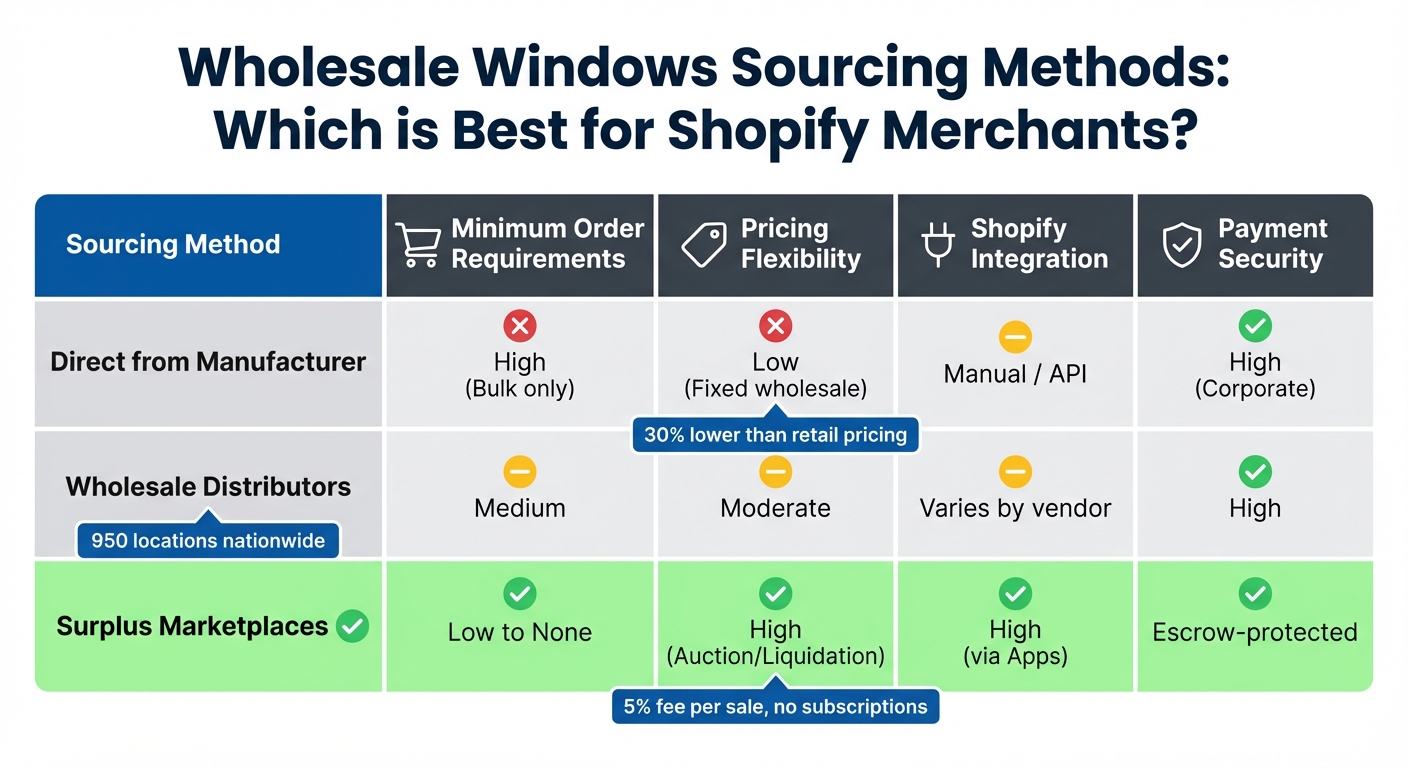 Wholesale Windows Sourcing Methods: Which is Best for Shopify Merchants?

| Sourcing Method | Minimum Order Requirements | Pricing Flexibility | Shopify Integration | Payment Security |
|---|---|---|---|---|
| Direct from Manufacturer | High (Bulk only) | Low (Fixed wholesale) | Manual / API | High (Corporate) |
| Wholesale Distributors | Medium | Moderate | Varies by vendor | High |
| Surplus Marketplaces | Low to None | High (Auction/Liquidation) | High (via Apps) | Escrow-protected |

30% lower than retail pricing

950 locations nationwide

5% fee per sale, no subscriptions